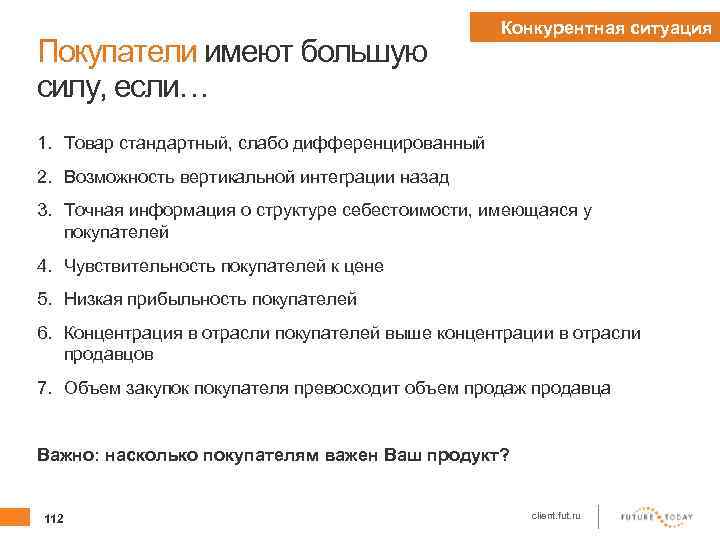 Конкурентная ситуация

Покупатели имеют большую силу, если…

1. Товар стандартный, слабо дифференцированный
2. Возможность вертикальной интеграции назад
3. Точная информация о структуре себестоимости, имеющаяся у покупателей
4. Чувствительность покупателей к цене
5. Низкая прибыльность покупателей
6. Концентрация в отрасли покупателей выше концентрации в отрасли продавцов
7. Объем закупок покупателя превосходит объем продаж продавца

Важно: насколько покупателям важен Ваш продукт?

112

client.fut.ru

FUTURE TODAY